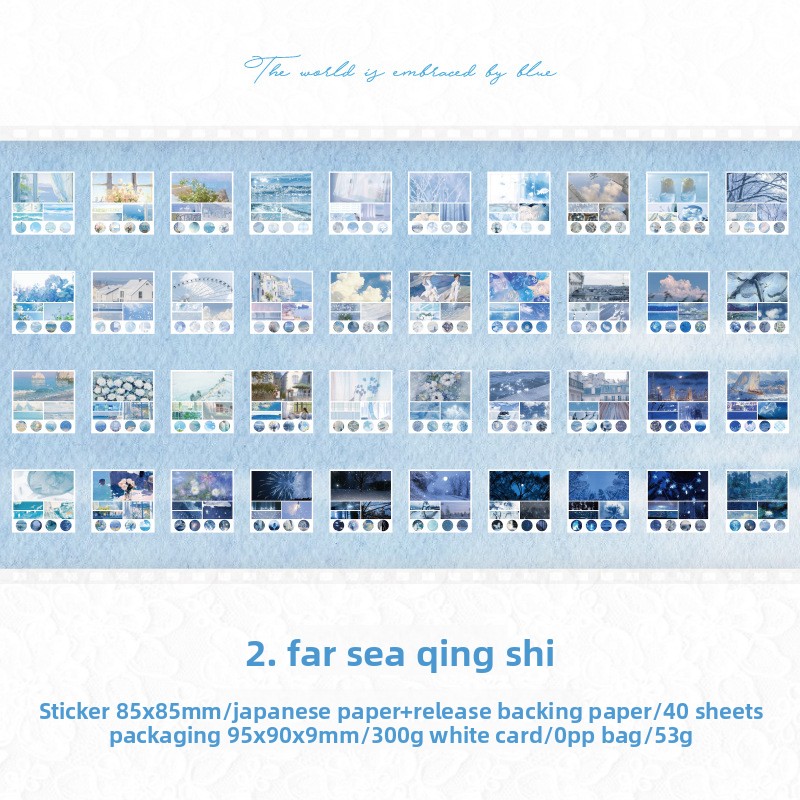 The world is embraced by blue

2. far sea qing shi

Sticker 85x85mm/japanese paper+release backing paper/40 sheets
packaging 95x90x9mm/300g white card/0pp bag/53g